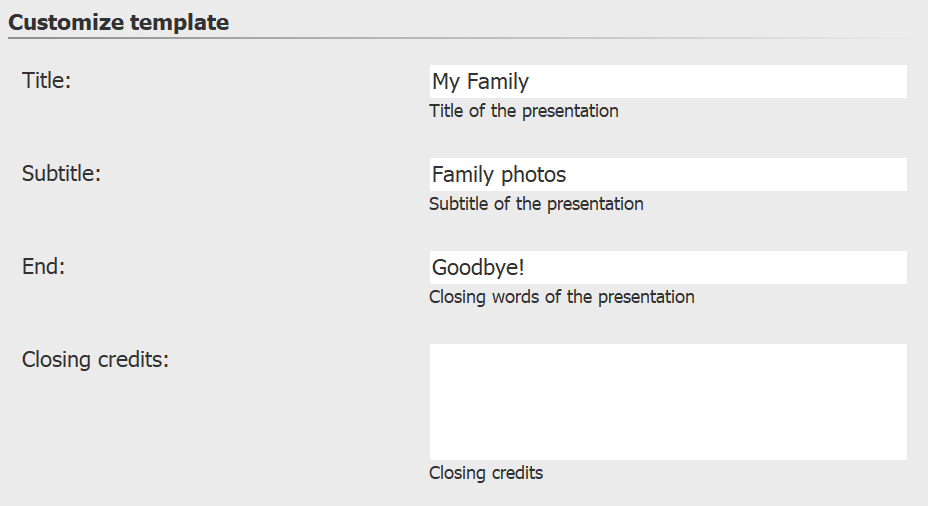 Customize template

Title:
My Family
Title of the presentation

Subtitle:
Family photos
Subtitle of the presentation

End:
Goodbye!
Closing words of the presentation

Closing credits:
Closing credits